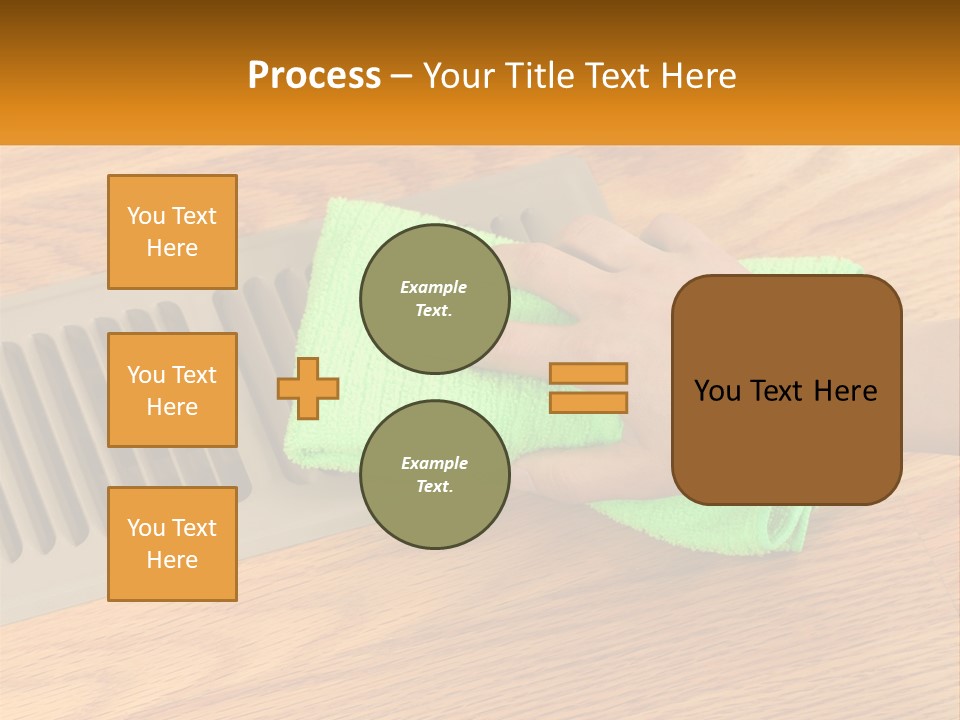 Process – Your Title Text Here

You Text Here

You Text Here

You Text Here

Example Text.

Example Text.

You Text Here